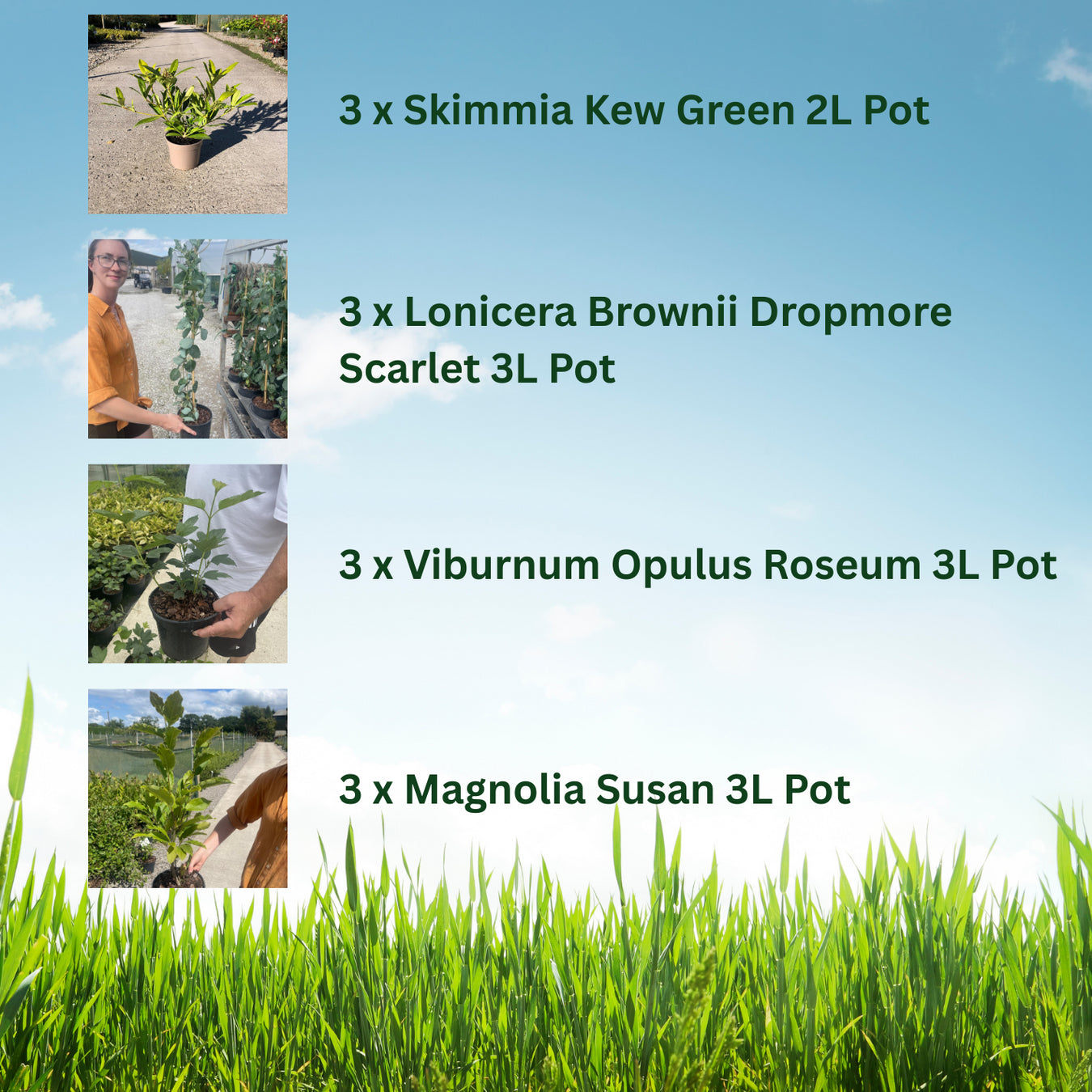 3 x Skimmia Kew Green 2L Pot

3 x Lonicera Brownii Dropmore Scarlet 3L Pot

3 x Viburnum Opulus Roseum 3L Pot

3 x Magnolia Susan 3L Pot